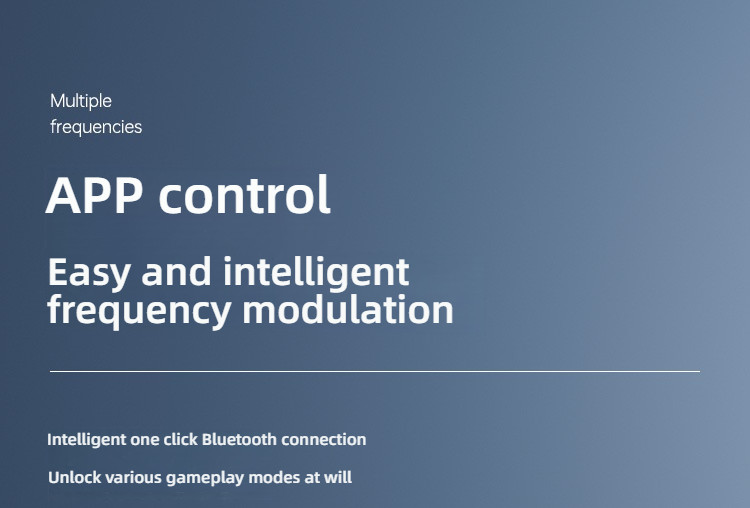 Multiple frequencies

APP control

Easy and intelligent frequency modulation

Intelligent one click Bluetooth connection

Unlock various gameplay modes at will